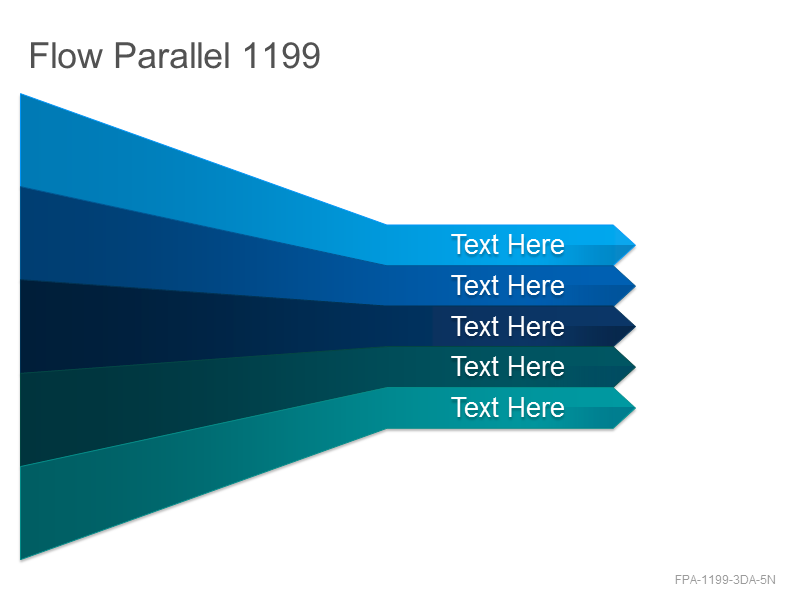 Flow Parallel 1199

Text Here

Text Here

Text Here

Text Here

Text Here

FPA-1199-3DA-5N